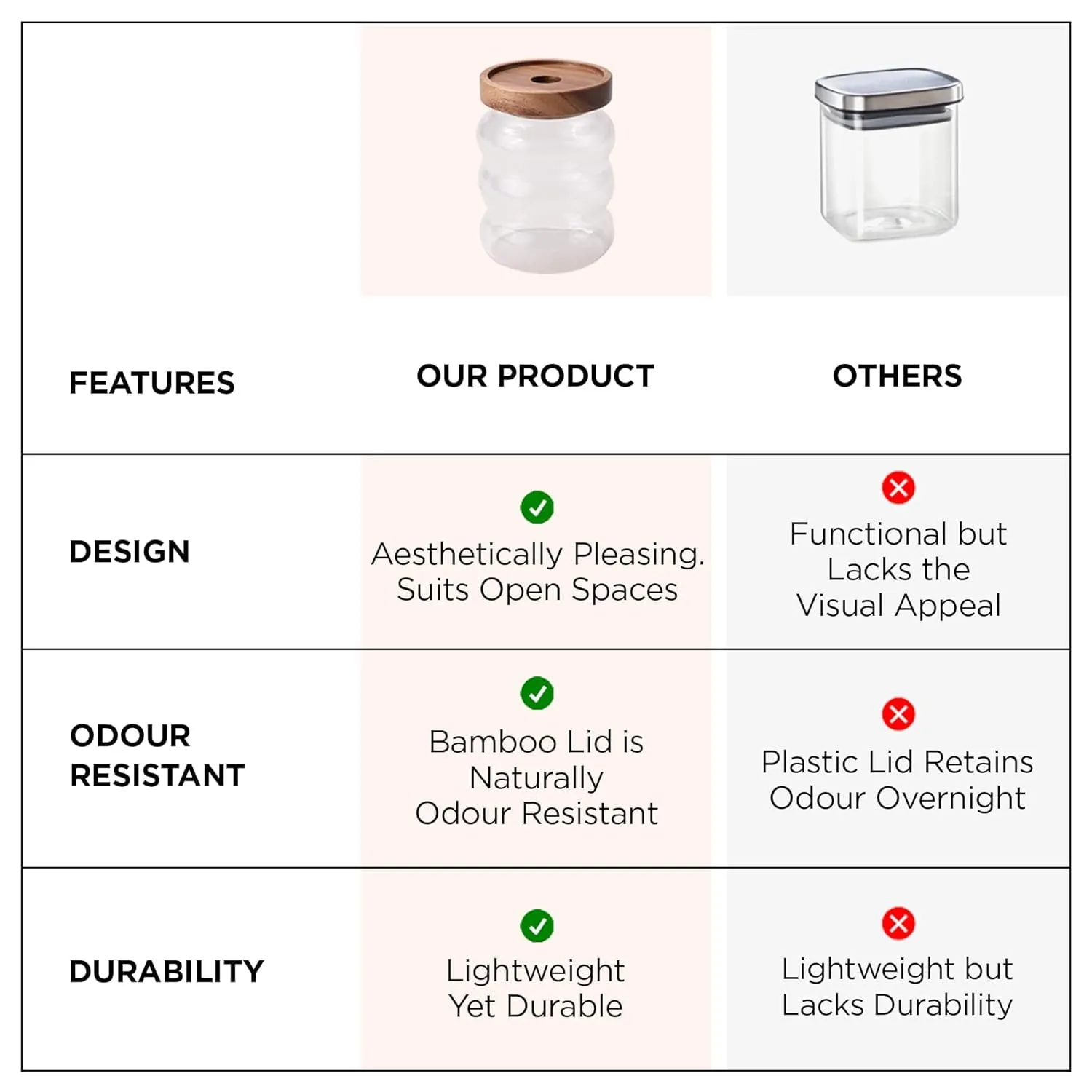 | FEATURES | OUR PRODUCT | OTHERS |
|---|---|---|
| DESIGN | Aesthetically Pleasing. Suits Open Spaces | Functional but Lacks the Visual Appeal |
| ODOUR RESISTANT | Bamboo Lid is Naturally Odour Resistant | Plastic Lid Retains Odour Overnight |
| DURABILITY | Lightweight Yet Durable | Lightweight but Lacks Durability |